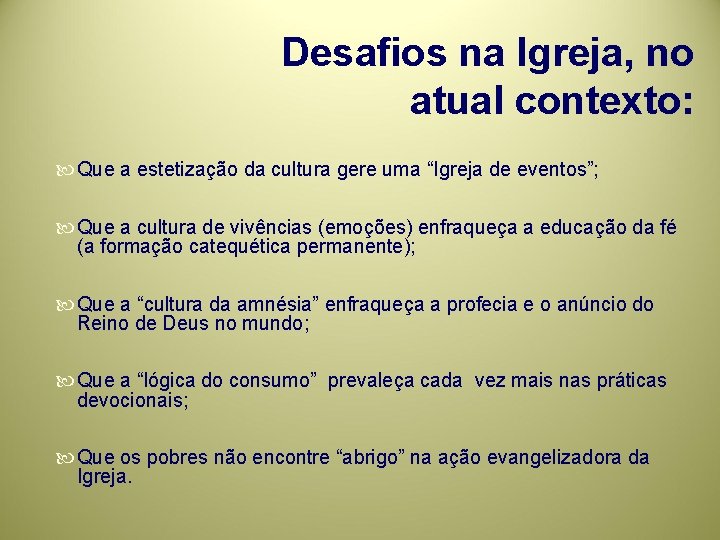 Desafios na Igreja, no atual contexto:

Que a estetização da cultura gere uma “Igreja de eventos”;

Que a cultura de vivências (emoções) enfraqueça a educação da fé (a formação catequética permanente);

Que a “cultura da amnésia” enfraqueça a profecia e o anúncio do Reino de Deus no mundo;

Que a “lógica do consumo” prevaleça cada vez mais nas práticas devocionais;

Que os pobres não encontre “abrigo” na ação evangelizadora da Igreja.